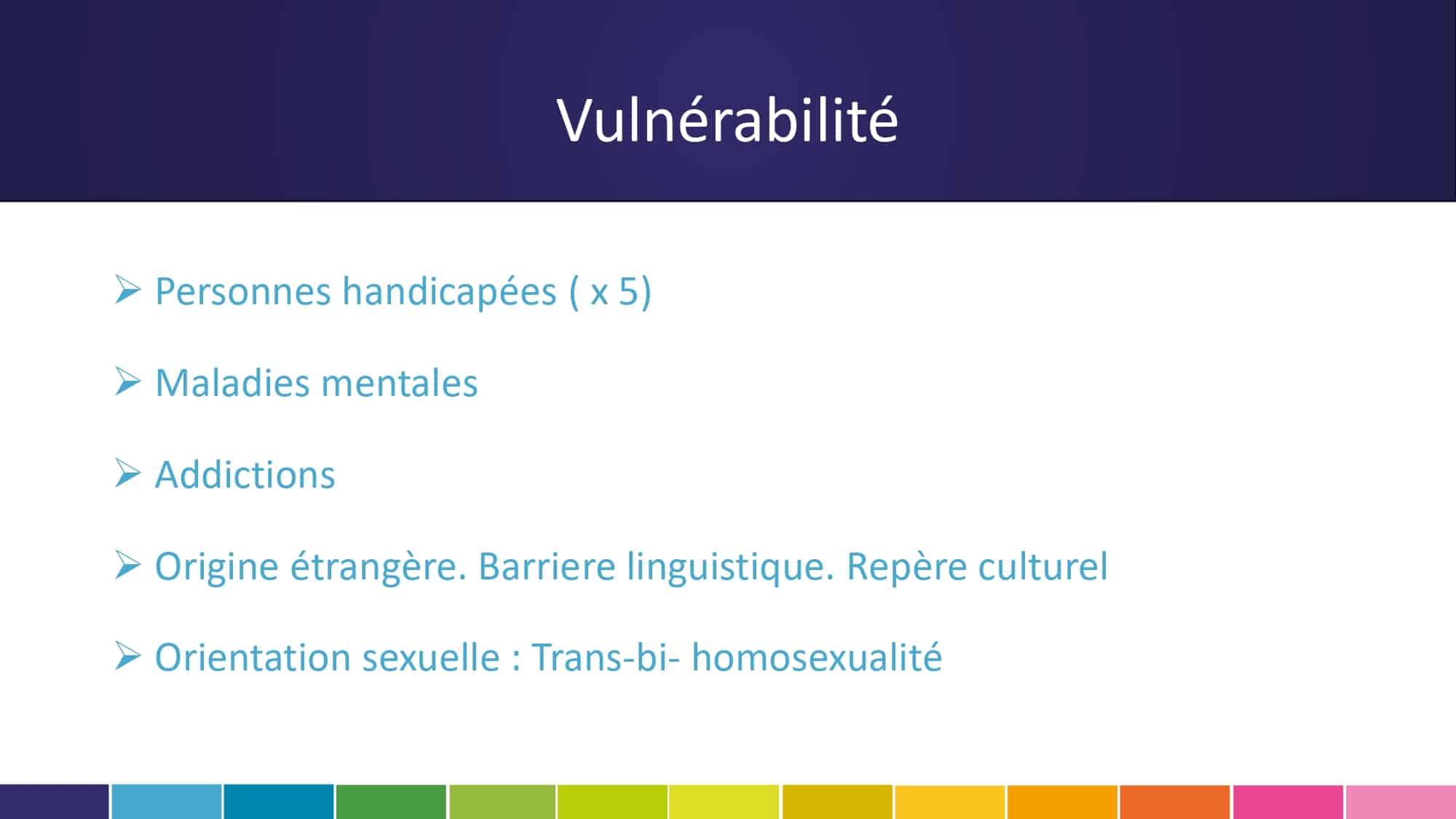 Vulnérabilité

➢ Personnes handicapées ( x 5)

➢ Maladies mentales

➢ Addictions

➢ Origine étrangère. Barriere linguistique. Repère culturel

➢ Orientation sexuelle : Trans-bi- homosexualité